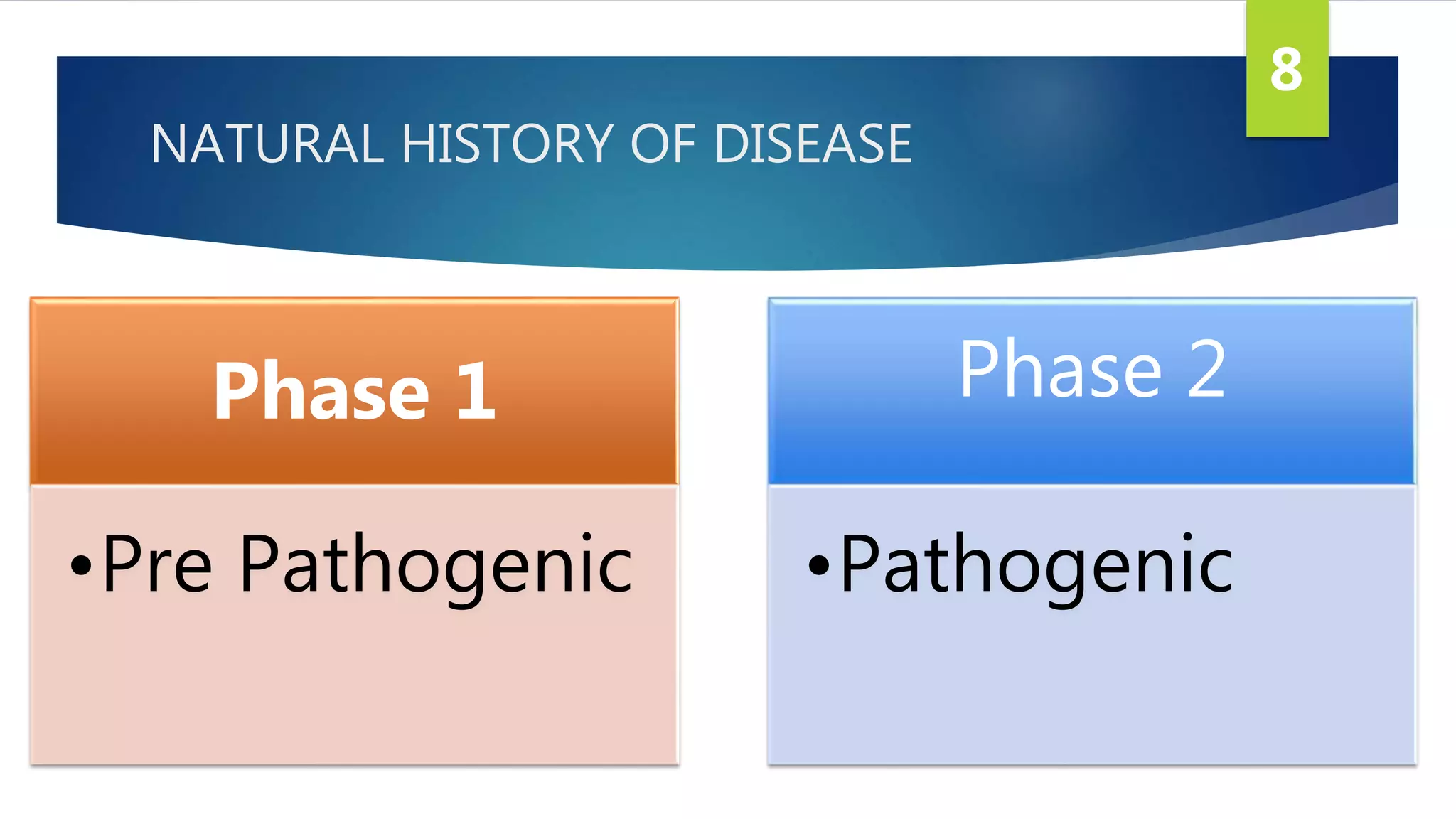 8

NATURAL HISTORY OF DISEASE

Phase 1

•Pre Pathogenic

Phase 2

•Pathogenic